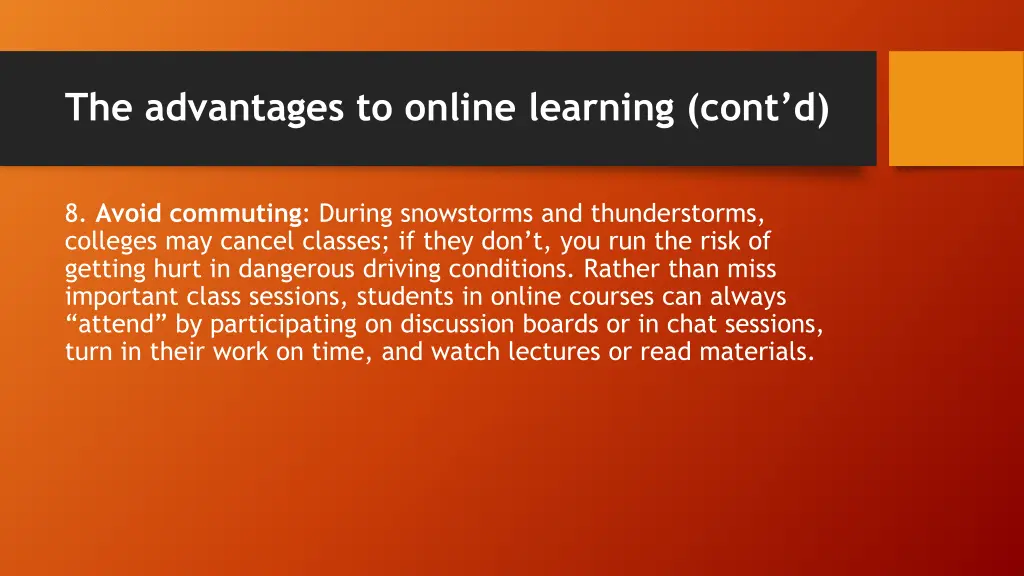 The advantages to online learning (cont’d)

8. Avoid commuting: During snowstorms and thunderstorms, colleges may cancel classes; if they don’t, you run the risk of getting hurt in dangerous driving conditions. Rather than miss important class sessions, students in online courses can always “attend” by participating on discussion boards or in chat sessions, turn in their work on time, and watch lectures or read materials.